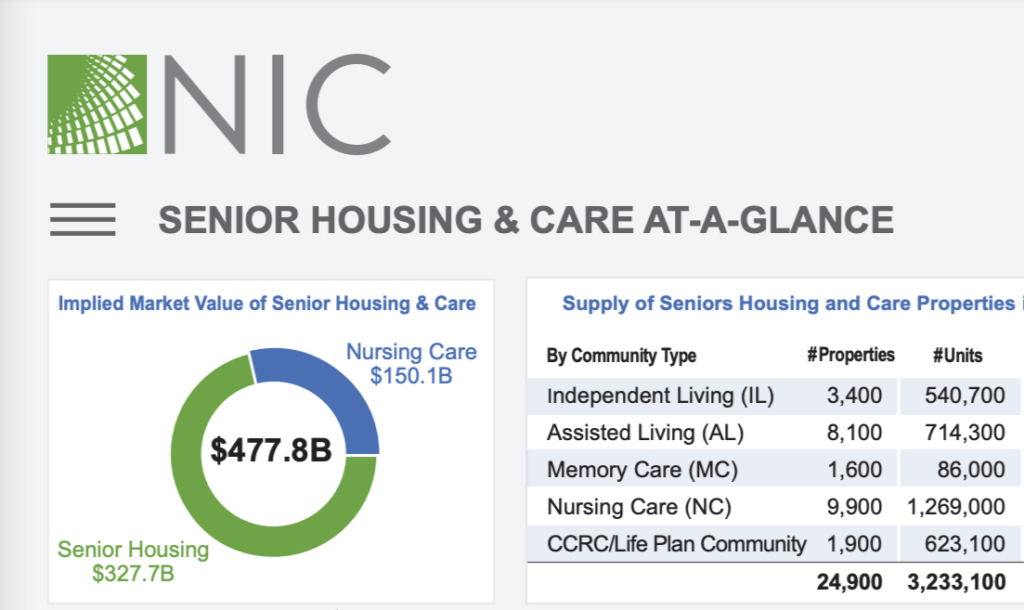 NIC

SENIOR HOUSING & CARE AT-A-GLANCE

Implied Market Value of Senior Housing & Care

Nursing Care $150.1B

$477.8B

Senior Housing $327.7B

Supply of Seniors Housing and Care Properties i

| By Community Type | #Properties | #Units |
|---|---|---|
| Independent Living (IL) | 3,400 | 540,700 |
| Assisted Living (AL) | 8,100 | 714,300 |
| Memory Care (MC) | 1,600 | 86,000 |
| Nursing Care (NC) | 9,900 | 1,269,000 |
| CCRC/Life Plan Community | 1,900 | 623,100 |
| | 24,900 | 3,233,100 |